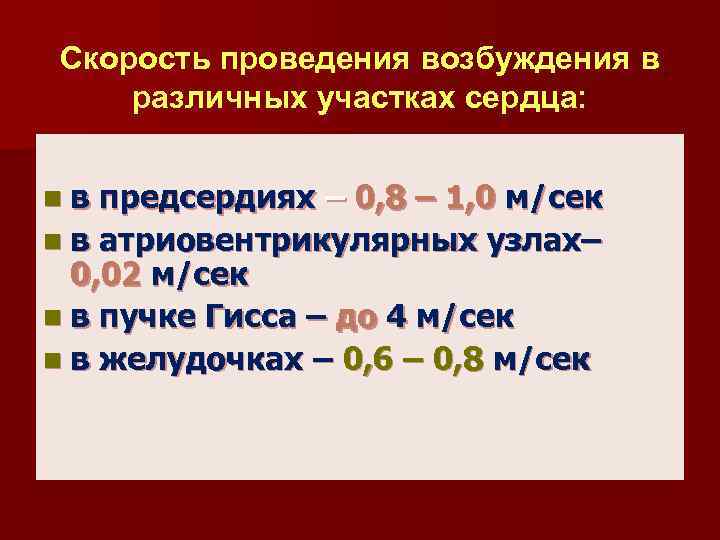 Скорость проведения возбуждения в различных участках сердца:

в предсердиях – 0,8 – 1,0 м/сек

в атриовентрикулярных узлах– 0,02 м/сек

в пучке Гисса – до 4 м/сек

в желудочках – 0,6 – 0,8 м/сек